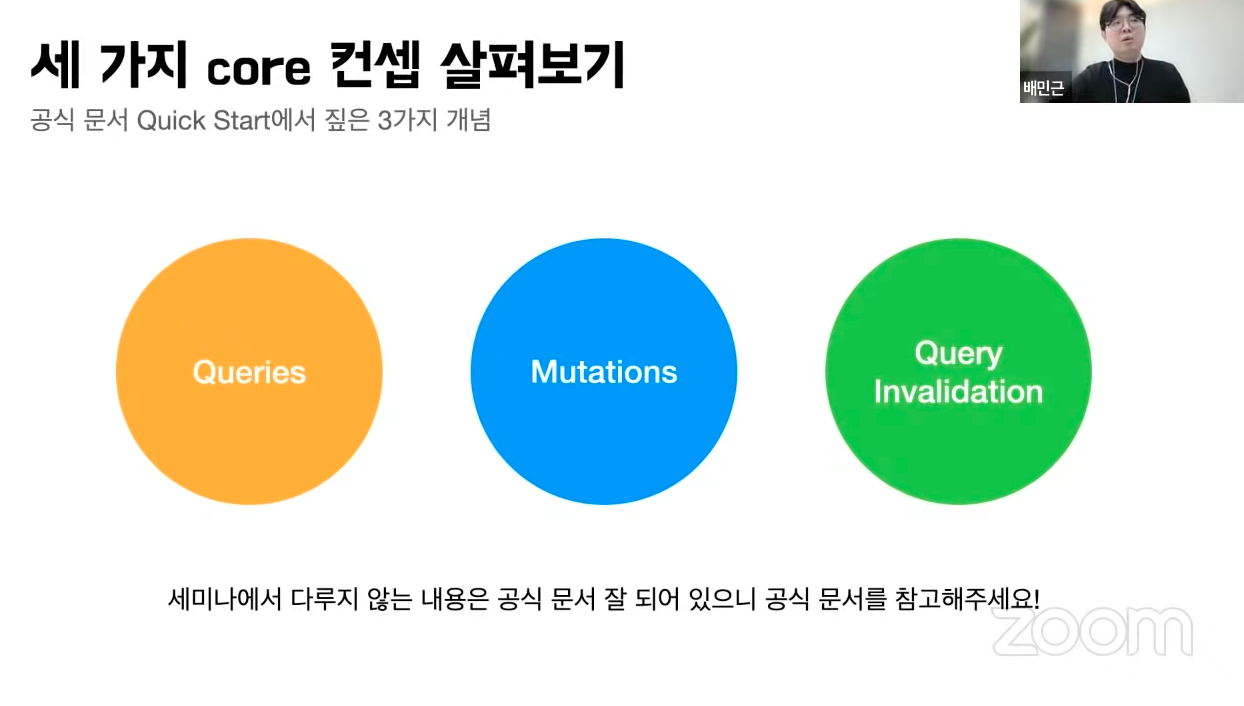 세 가지 core 컨셉 살펴보기

공식 문서 Quick Start에서 짚은 3가지 개념

배민근

Queries

Mutations

Query Invalidation

세미나에서 다루지 않는 내용은 공식 문서 잘 되어 있으니 공식 문서를 참고해주세요!

zoom